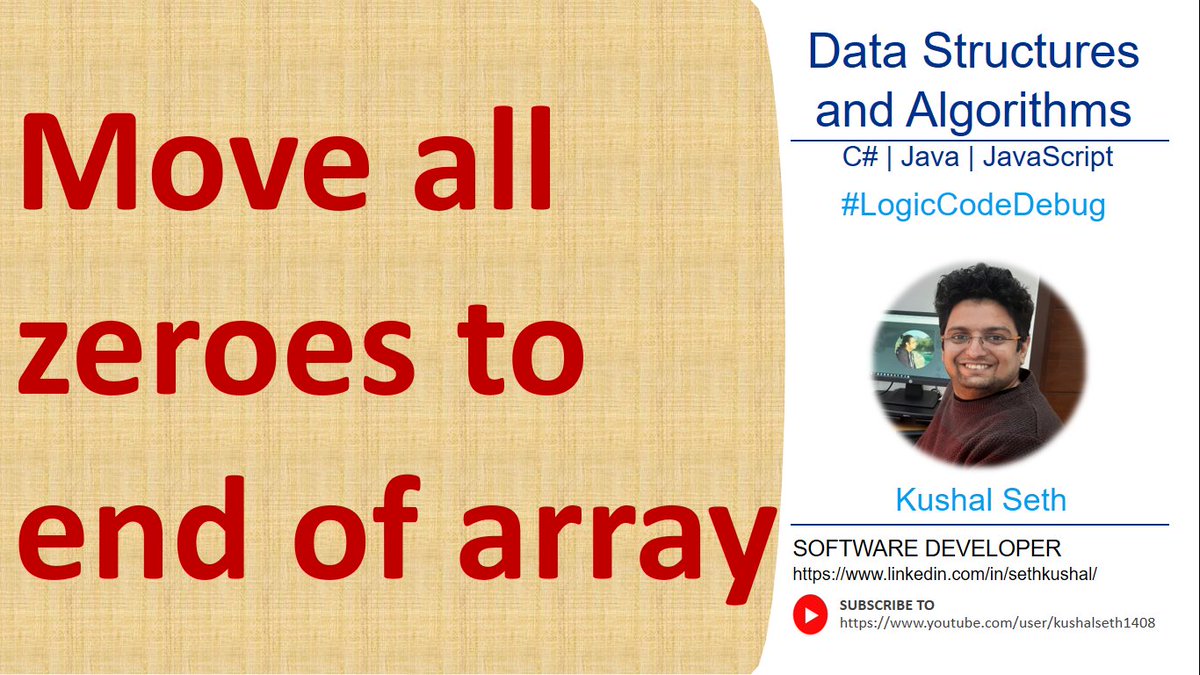 Move all zeroes to end of array

Data Structures and Algorithms

C# | Java | JavaScript

#LogicCodeDebug

Kushal Seth

SOFTWARE DEVELOPER
https://www.linkedin.com/in/sethkushal/

SUBSCRIBE TO
https://www.youtube.com/user/kushalseth1408